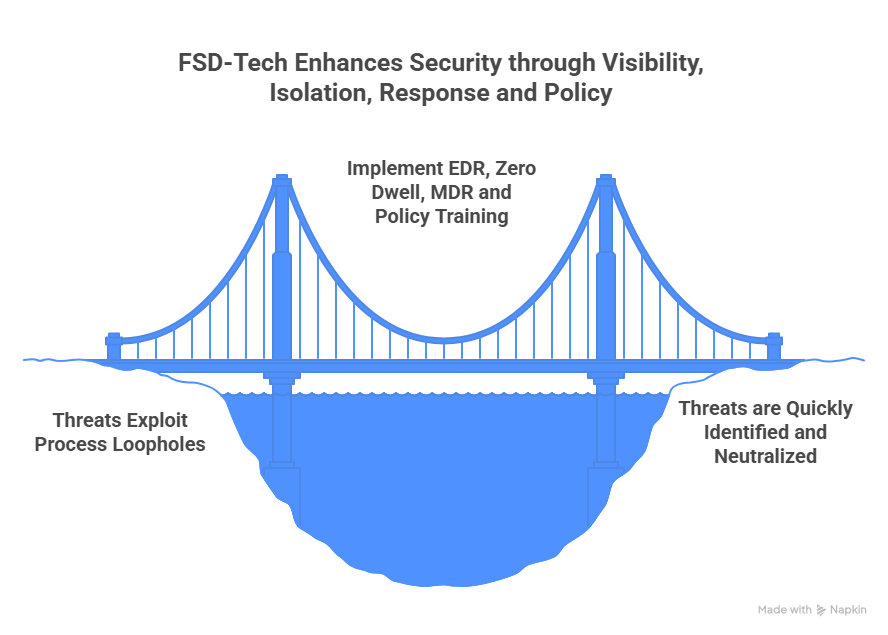 FSD-Tech Enhances Security through Visibility, Isolation, Response and Policy

Implement EDR, Zero Dwell, MDR and Policy Training

Threats Exploit Process Loopholes

Threats are Quickly Identified and Neutralized

Made with Napkin